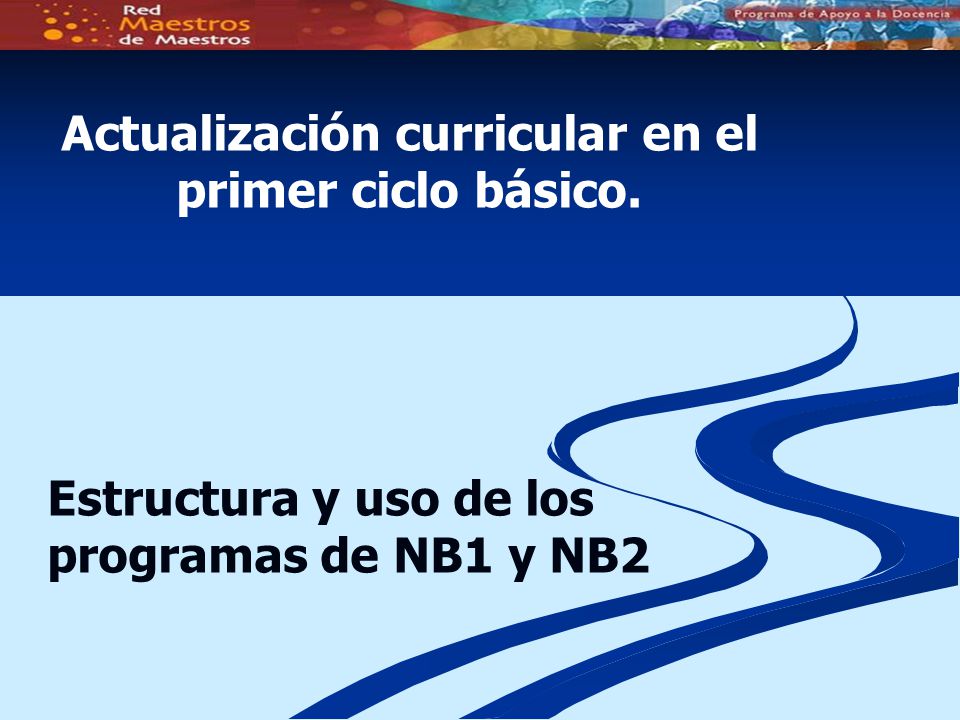 Red Maestros de Maestros

Programa de Apoyo a la Docencia

Actualización curricular en el primer ciclo básico.

Estructura y uso de los programas de NB1 y NB2